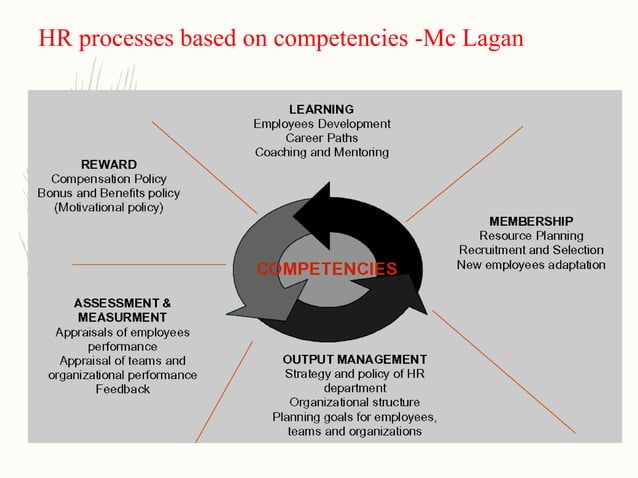 HR processes based on competencies -Mc Lagan

LEARNING
Employees Development
Career Paths
Coaching and Mentoring

REWARD
Compensation Policy
Bonus and Benefits policy
(Motivational policy)

MEMBERSHIP
Resource Planning
Recruitment and Selection
New employees adaptation

COMPETENCIES

ASSESSMENT & MEASURMENT
Appraisals of employees performance
Appraisal of teams and organizational performance
Feedback

OUTPUT MANAGEMENT
Strategy and policy of HR department
Organizational structure
Planning goals for employees, teams and organizations